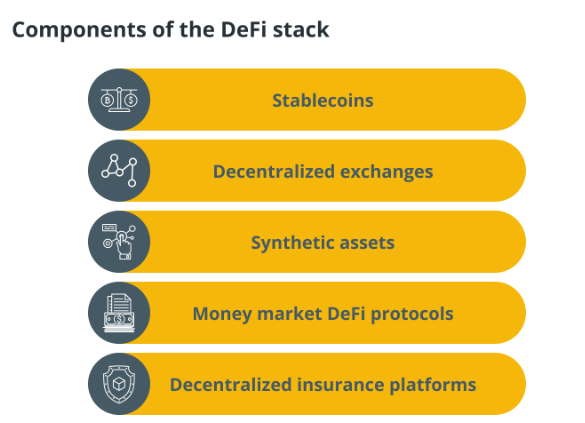 Components of the DeFi stack

Stablecoins

Decentralized exchanges

Synthetic assets

Money market DeFi protocols

Decentralized insurance platforms